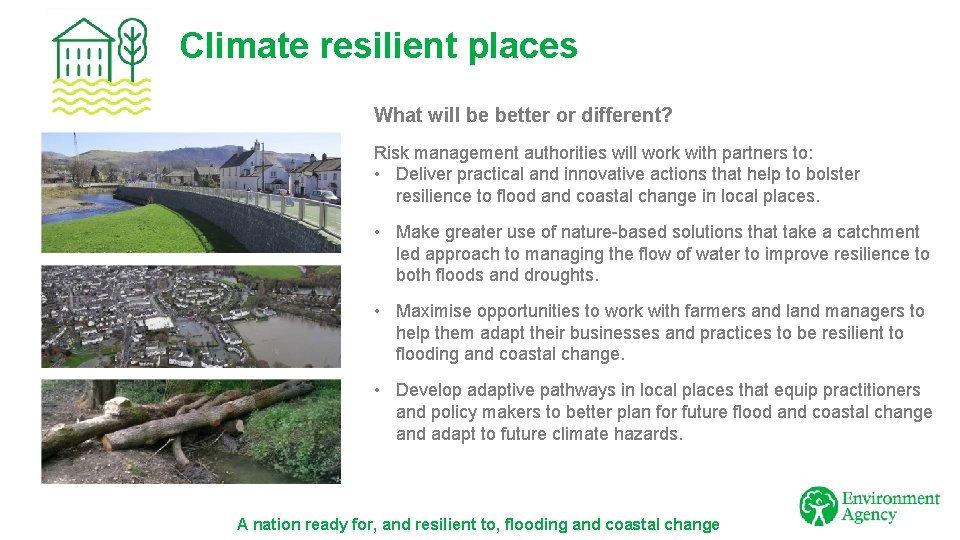 Climate resilient places

What will be better or different?

Risk management authorities will work with partners to:

• Deliver practical and innovative actions that help to bolster resilience to flood and coastal change in local places.

• Make greater use of nature-based solutions that take a catchment led approach to managing the flow of water to improve resilience to both floods and droughts.

• Maximise opportunities to work with farmers and land managers to help them adapt their businesses and practices to be resilient to flooding and coastal change.

• Develop adaptive pathways in local places that equip practitioners and policy makers to better plan for future flood and coastal change and adapt to future climate hazards.

A nation ready for, and resilient to, flooding and coastal change

Environment Agency